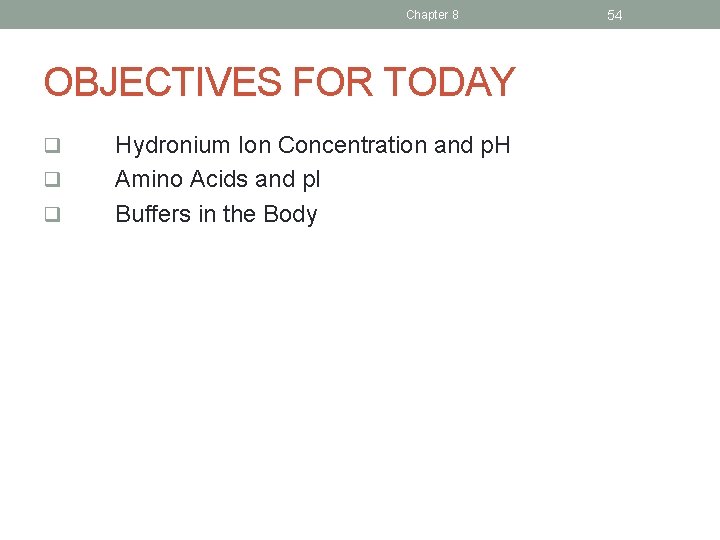 Chapter 8

54

OBJECTIVES FOR TODAY

❑ Hydronium Ion Concentration and pH
❑ Amino Acids and pI
❑ Buffers in the Body